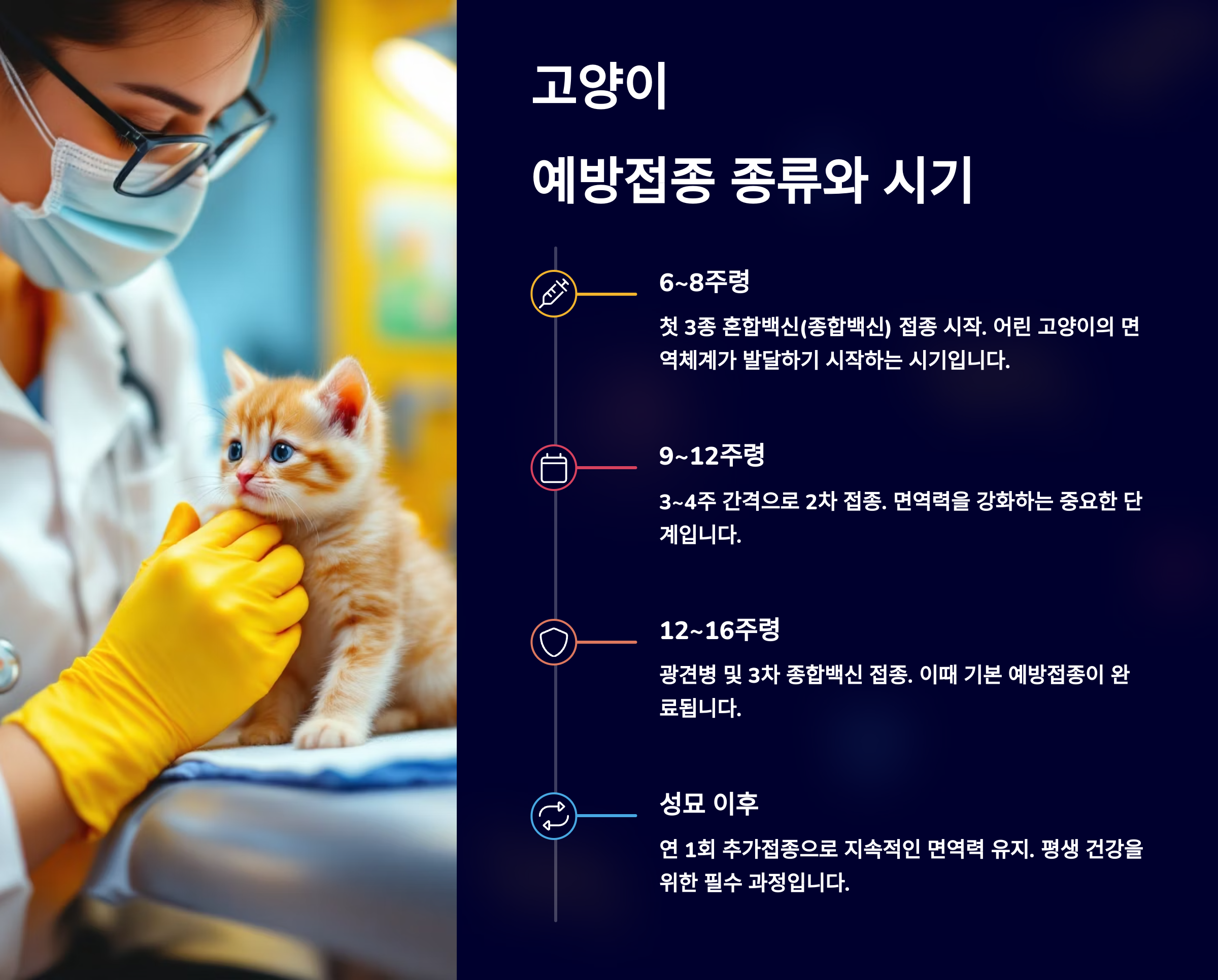 고양이

예방접종 종류와 시기

6~8주령

첫 3종 혼합백신(종합백신) 접종 시작. 어린 고양이의 면역체계가 발달하기 시작하는 시기입니다.

9~12주령

3~4주 간격으로 2차 접종. 면역력을 강화하는 중요한 단계입니다.

12~16주령

광견병 및 3차 종합백신 접종. 이때 기본 예방접종이 완료됩니다.

성묘 이후

연 1회 추가접종으로 지속적인 면역력 유지. 평생 건강을 위한 필수 과정입니다.